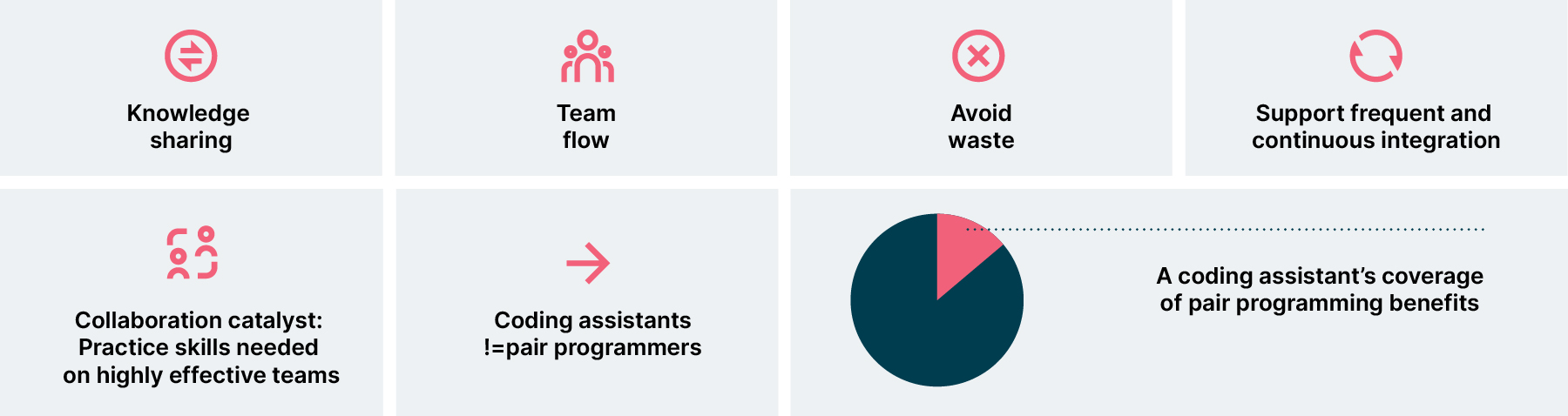 Knowledge sharing

Team flow

Avoid waste

Support frequent and continuous integration

Collaboration catalyst: Practice skills needed on highly effective teams

Coding assistants !=pair programmers

A coding assistant's coverage of pair programming benefits